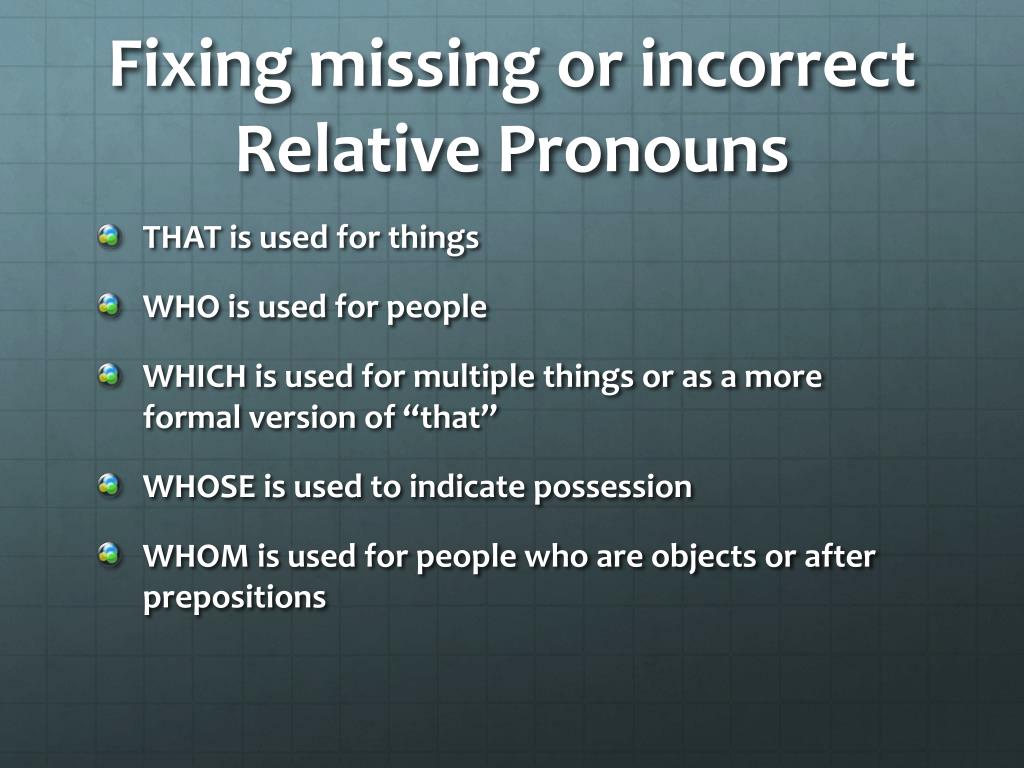 Fixing missing or incorrect Relative Pronouns

THAT is used for things

WHO is used for people

WHICH is used for multiple things or as a more formal version of “that”

WHOSE is used to indicate possession

WHOM is used for people who are objects or after prepositions